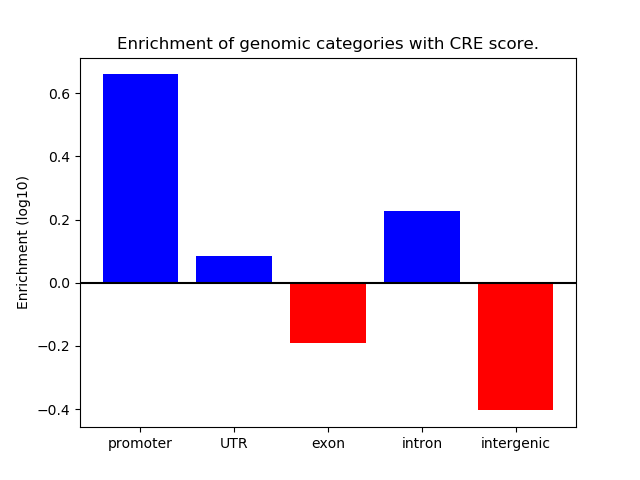 Enrichment of genomic categories with CRE score.

Enrichment (log10)

0.6
0.4
0.2
0.0
−0.2
−0.4

promoter
UTR
exon
intron
intergenic